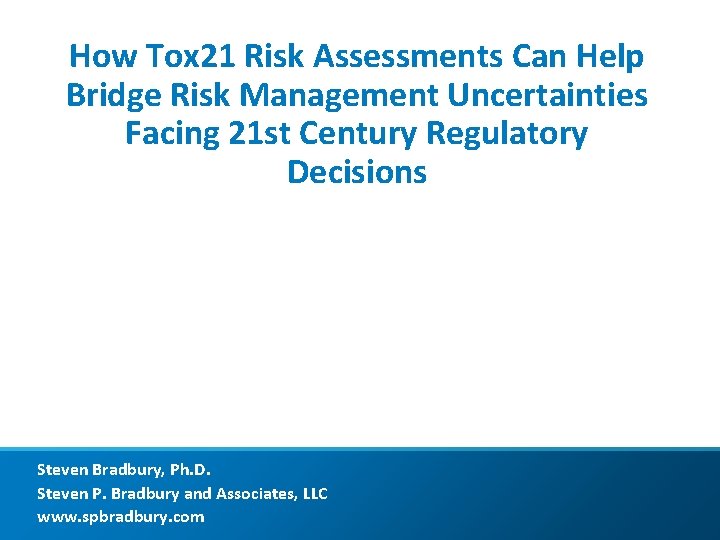 How Tox21 Risk Assessments Can Help Bridge Risk Management Uncertainties Facing 21st Century Regulatory Decisions

Steven Bradbury, Ph.D.
Steven P. Bradbury and Associates, LLC
www.spbradbury.com